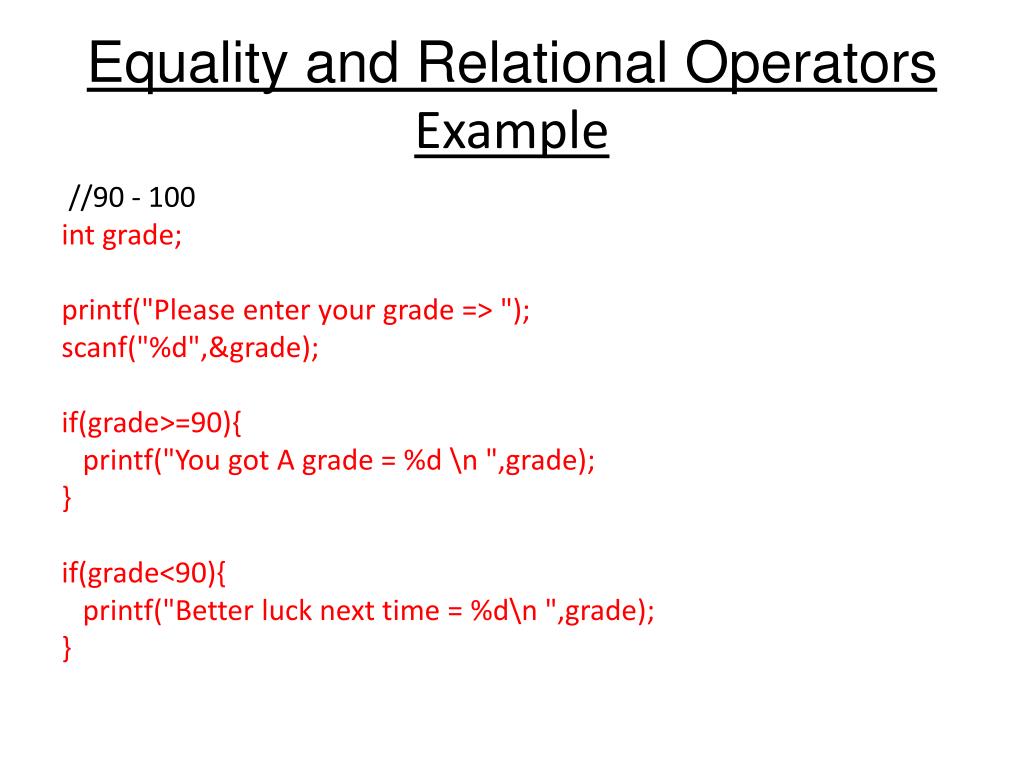 Equality and Relational Operators
Example

//90 - 100
int grade;

printf("Please enter your grade => ");
scanf("%d",&grade);

if(grade>=90){
  printf("You got A grade = %d \n ",grade);
}

if(grade<90){
  printf("Better luck next time = %d\n ",grade);
}